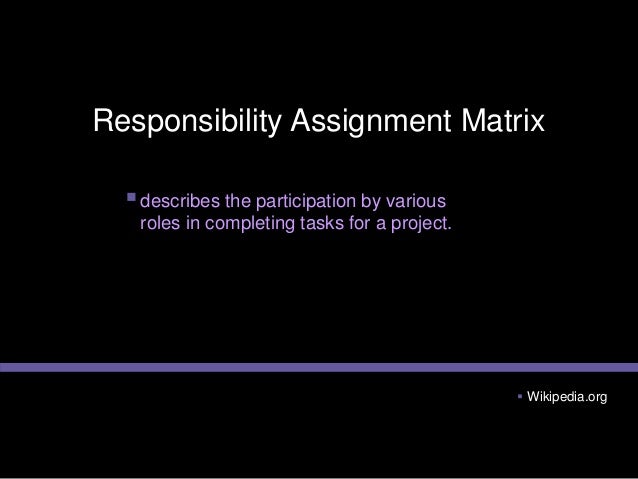 Responsibility Assignment Matrix

▪ describes the participation by various roles in completing tasks for a project.

▪ Wikipedia.org